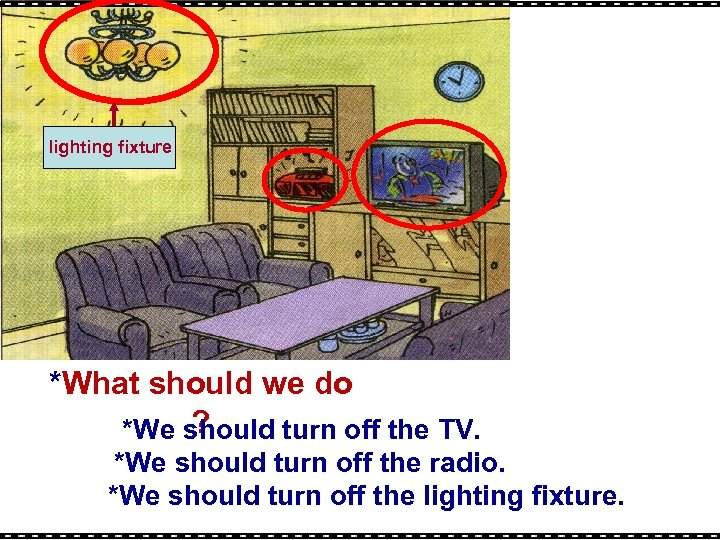 lighting fixture

*What should we do ?

*We should turn off the TV.
*We should turn off the radio.
*We should turn off the lighting fixture.